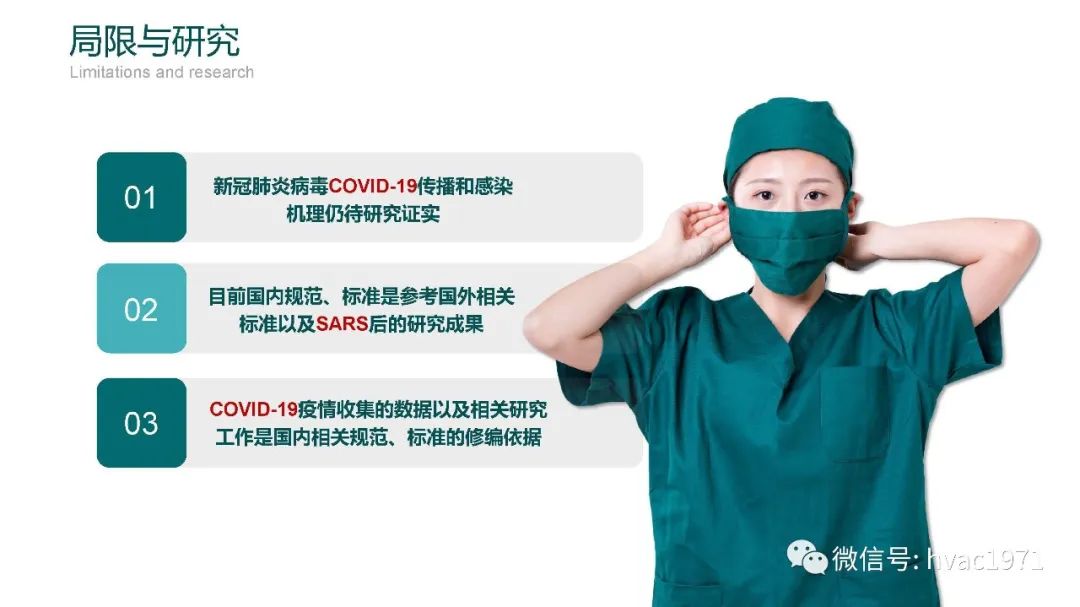 局限与研究
Limitations and research

01
新冠肺炎病毒COVID-19传播和感染机理仍待研究证实

02
目前国内规范、标准是参考国外相关标准以及SARS后的研究成果

03
COVID-19疫情收集的数据以及相关研究工作是国内相关规范、标准的修编依据

微信号: hvac1971